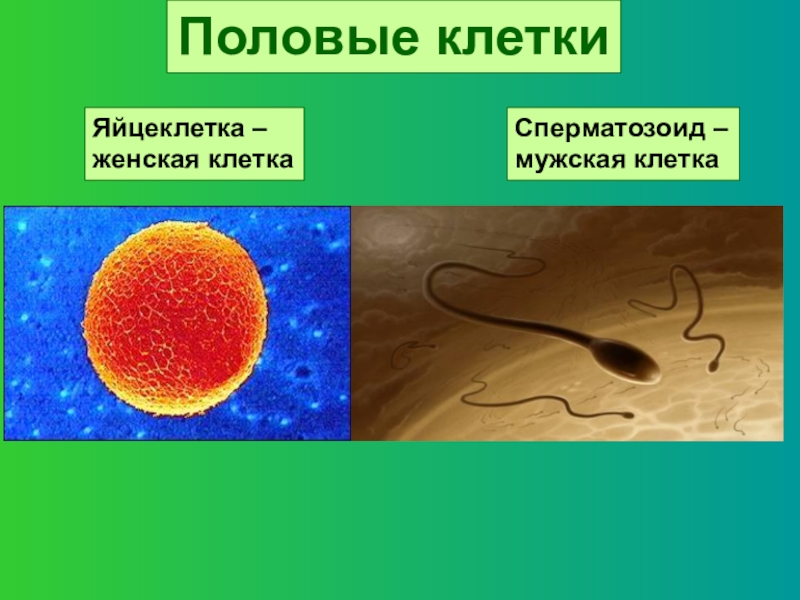 Половые клетки

Яйцеклетка – женская клетка

Сперматозоид – мужская клетка